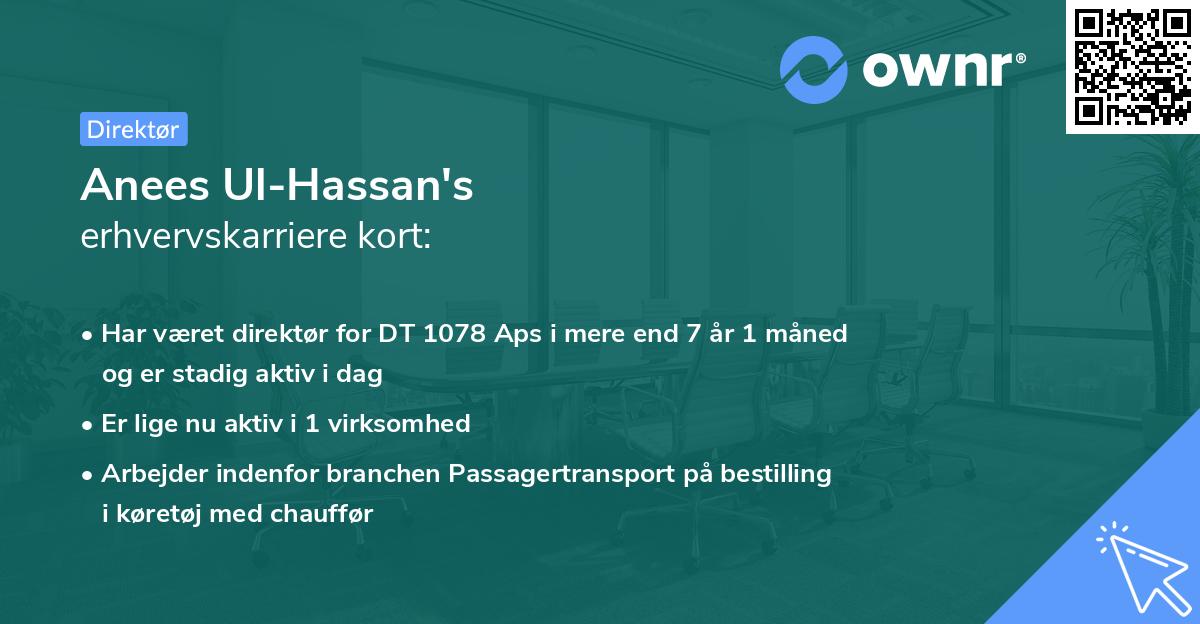 ownr®

Direktør

Anees Ul-Hassan's
erhvervskarriere kort:

• Har været direktør for DT 1078 Aps i mere end 7 år 1 måned og er stadig aktiv i dag

• Er lige nu aktiv i 1 virksomhed

• Arbejder indenfor branchen Passagertransport på bestilling i køretøj med chauffør